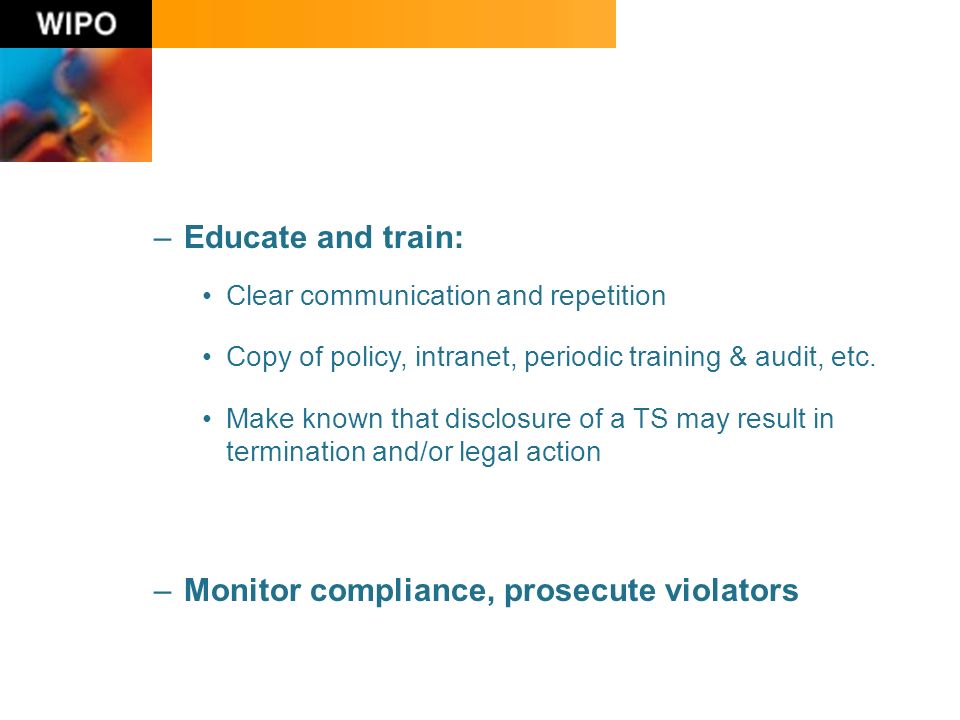 WIPO

– Educate and train:

• Clear communication and repetition

• Copy of policy, intranet, periodic training & audit, etc.

• Make known that disclosure of a TS may result in termination and/or legal action

– Monitor compliance, prosecute violators